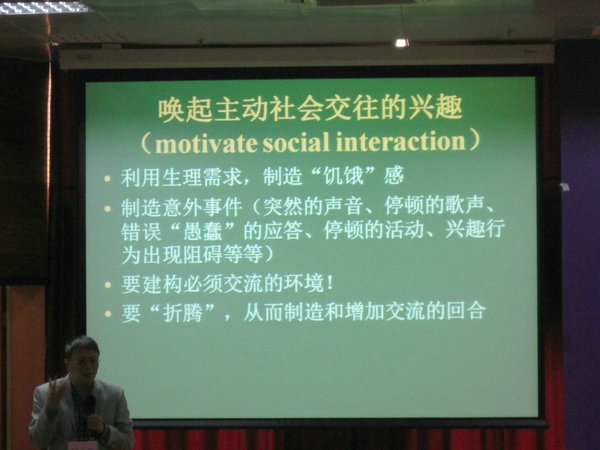 唤起主动社会交往的兴趣
（motivate social interaction）

• 利用生理需求，制造“饥饿”感
• 制造意外事件（突然的声音、停顿的歌声、错误“愚蠢”的应答、停顿的活动、兴趣行为出现阻碍等等）
• 要建构必须交流的环境！
• 要“折腾”，从而制造和增加交流的回合